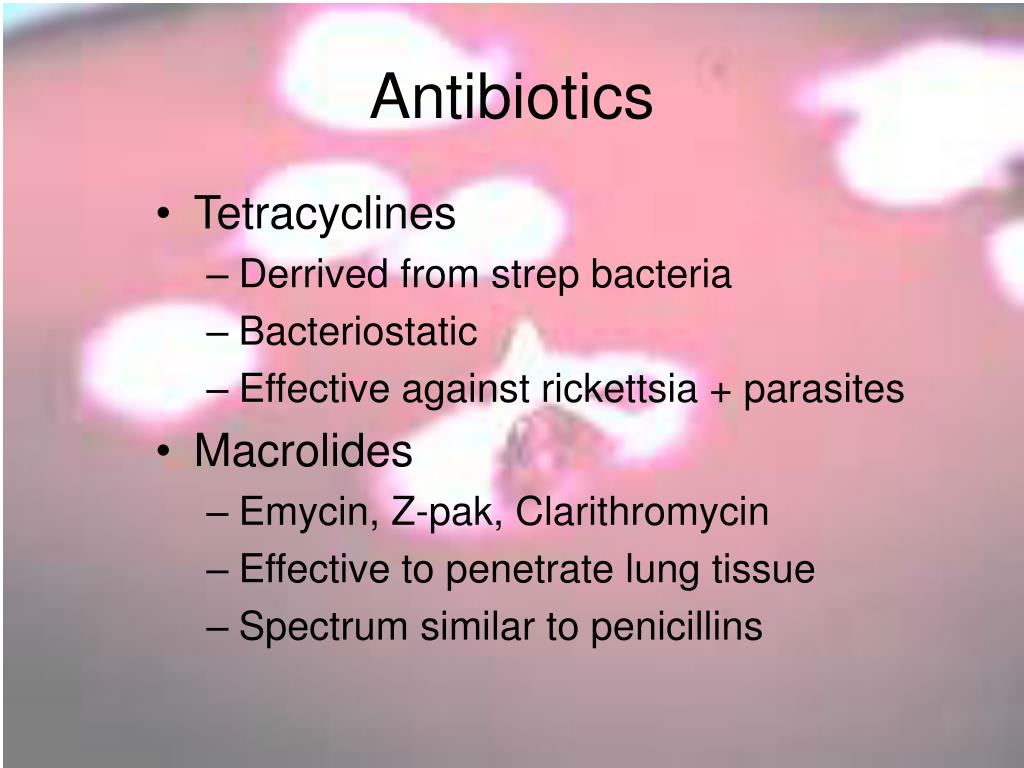 Antibiotics

• Tetracyclines
– Derrived from strep bacteria
– Bacteriostatic
– Effective against rickettsia + parasites

• Macrolides
– Emycin, Z-pak, Clarithromycin
– Effective to penetrate lung tissue
– Spectrum similar to penicillins